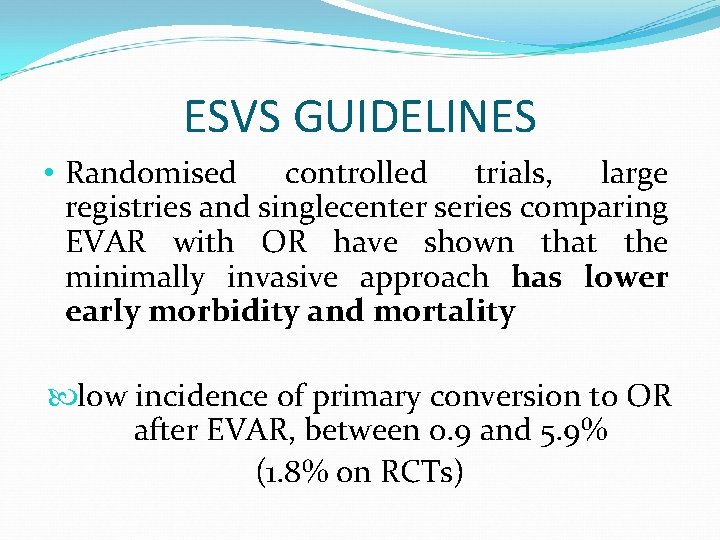 ESVS GUIDELINES

• Randomised controlled trials, large registries and singlecenter series comparing EVAR with OR have shown that the minimally invasive approach has lower early morbidity and mortality

low incidence of primary conversion to OR after EVAR, between 0.9 and 5.9% (1.8% on RCTs)